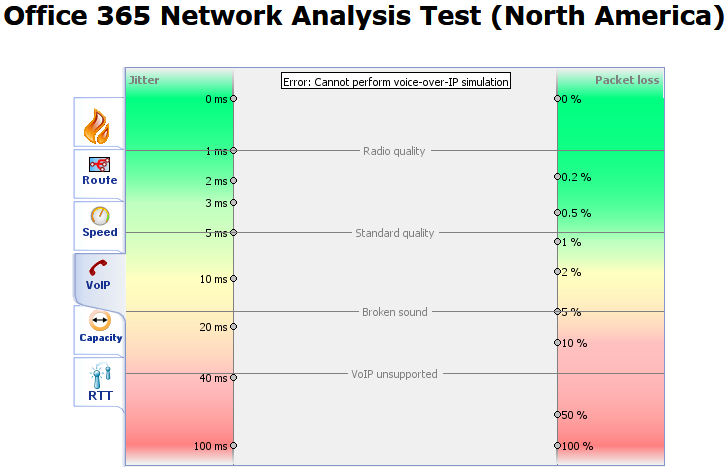 Office 365 Network Analysis Test (North America)

Route
Speed
VoIP
Capacity
RTT

Jitter

Error: Cannot perform voice-over-IP simulation

Packet loss

0 ms
1 ms
2 ms
3 ms
5 ms
10 ms
20 ms
40 ms
100 ms

Radio quality
Standard quality
Broken sound
VoIP unsupported

0 %
0.2 %
0.5 %
1 %
2 %
5 %
10 %
50 %
100 %